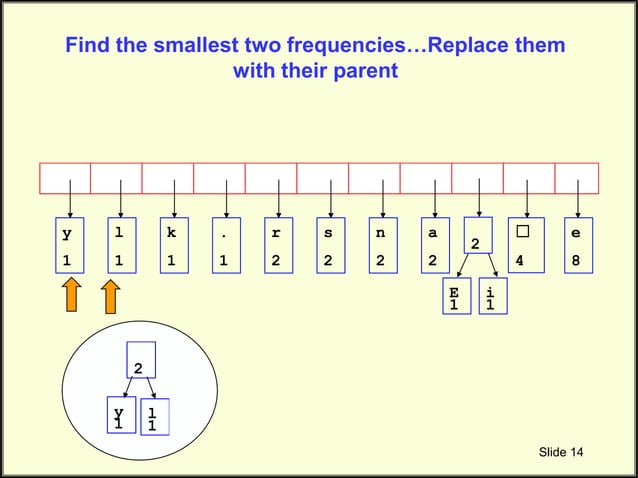 Find the smallest two frequencies…Replace them with their parent

y
1

l
1

k
1

.
1

r
2

s
2

n
2

a
2

2

E
1

i
1

□
4

e
8

2

y
1

l
1

Slide 14